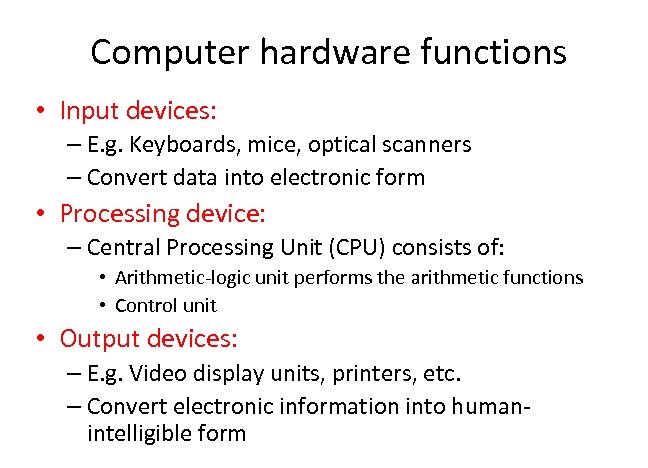 Computer hardware functions

• Input devices:
– E.g. Keyboards, mice, optical scanners
– Convert data into electronic form

• Processing device:
– Central Processing Unit (CPU) consists of:
• Arithmetic-logic unit performs the arithmetic functions
• Control unit

• Output devices:
– E.g. Video display units, printers, etc.
– Convert electronic information into human-intelligible form